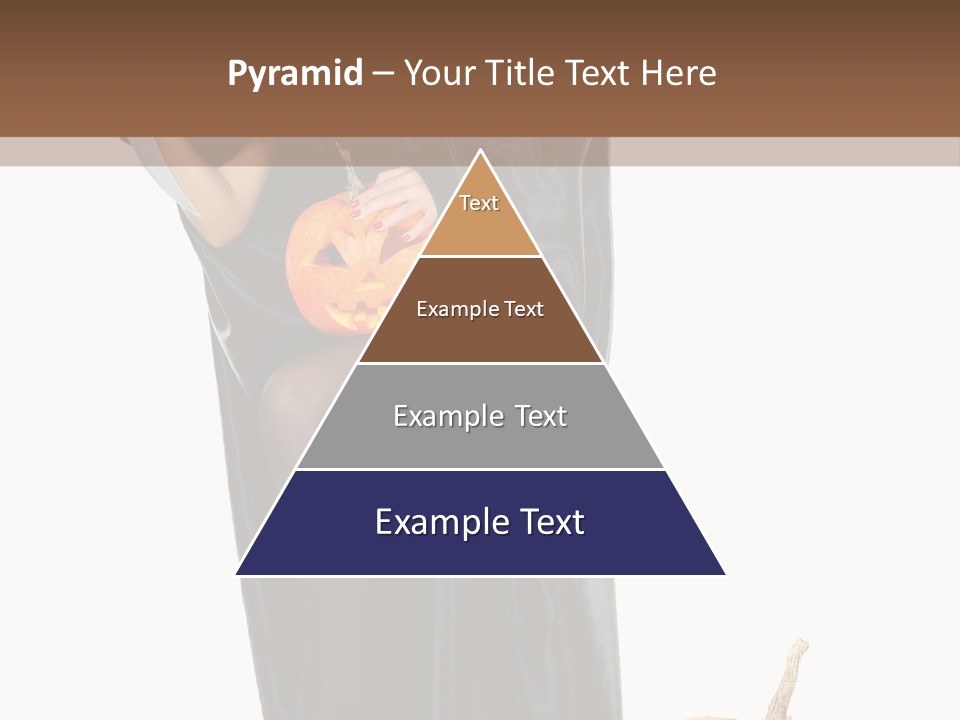 Pyramid – Your Title Text Here

Text

Example Text

Example Text

Example Text